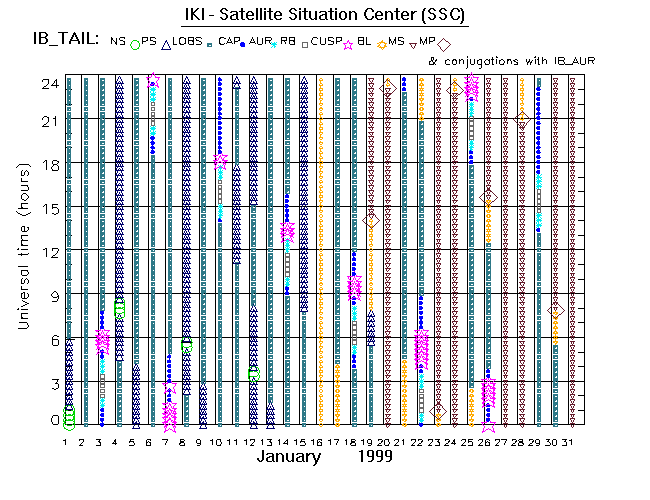 IKI - Satellite Situation Center (SSC)

IB_TAIL: NS PS LOBS CAP AUR RB CUSP BL MS MP

& conjugations with IB_AUR

Universal time (hours)

24
21
18
15
12
9
6
3
0

1 2 3 4 5 6 7 8 9 10 11 12 13 14 15 16 17 18 19 20 21 22 23 24 25 26 27 28 29 30 31

January 1999